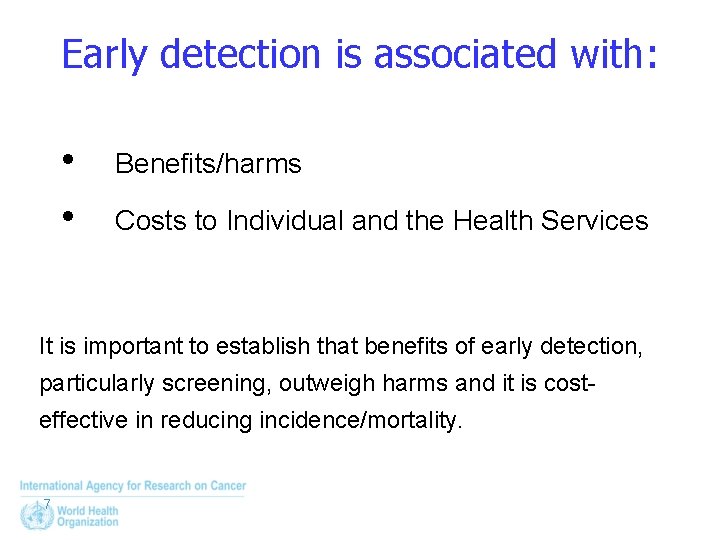 Early detection is associated with:

• Benefits/harms

• Costs to Individual and the Health Services

It is important to establish that benefits of early detection, particularly screening, outweigh harms and it is cost-effective in reducing incidence/mortality.

International Agency for Research on Cancer

7

World Health Organization